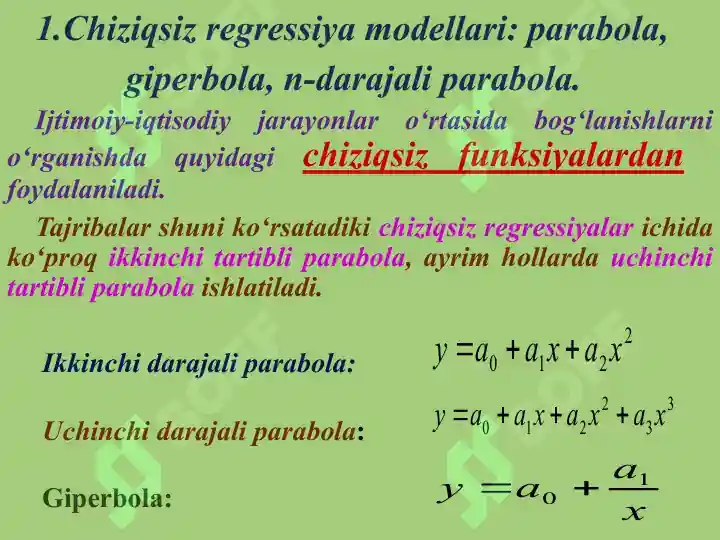 1.Chiziqsiz regressiya modellari: parabola, giperbola, n-darajali parabola.

Ijtimoiy-iqtisodiy jarayonlar o‘rtasida bog‘lanishlarni o‘rganishda quyidagi chiziqsiz funksiyalardan foydalaniladi.

Tajribalar shuni ko‘rsatadiki chiziqsiz regressiyalar ichida ko‘proq ikkinchi tartibli parabola, ayrim hollarda uchinchi tartibli parabola ishlatiladi.

Ikkinchi darajali parabola: $y = a_0 + a_1x + a_2x^2$

Uchinchi darajali parabola: $y = a_0 + a_1x + a_2x^2 + a_3x^3$

Giperbola: $y = a_0 + \frac{a_1}{x}$